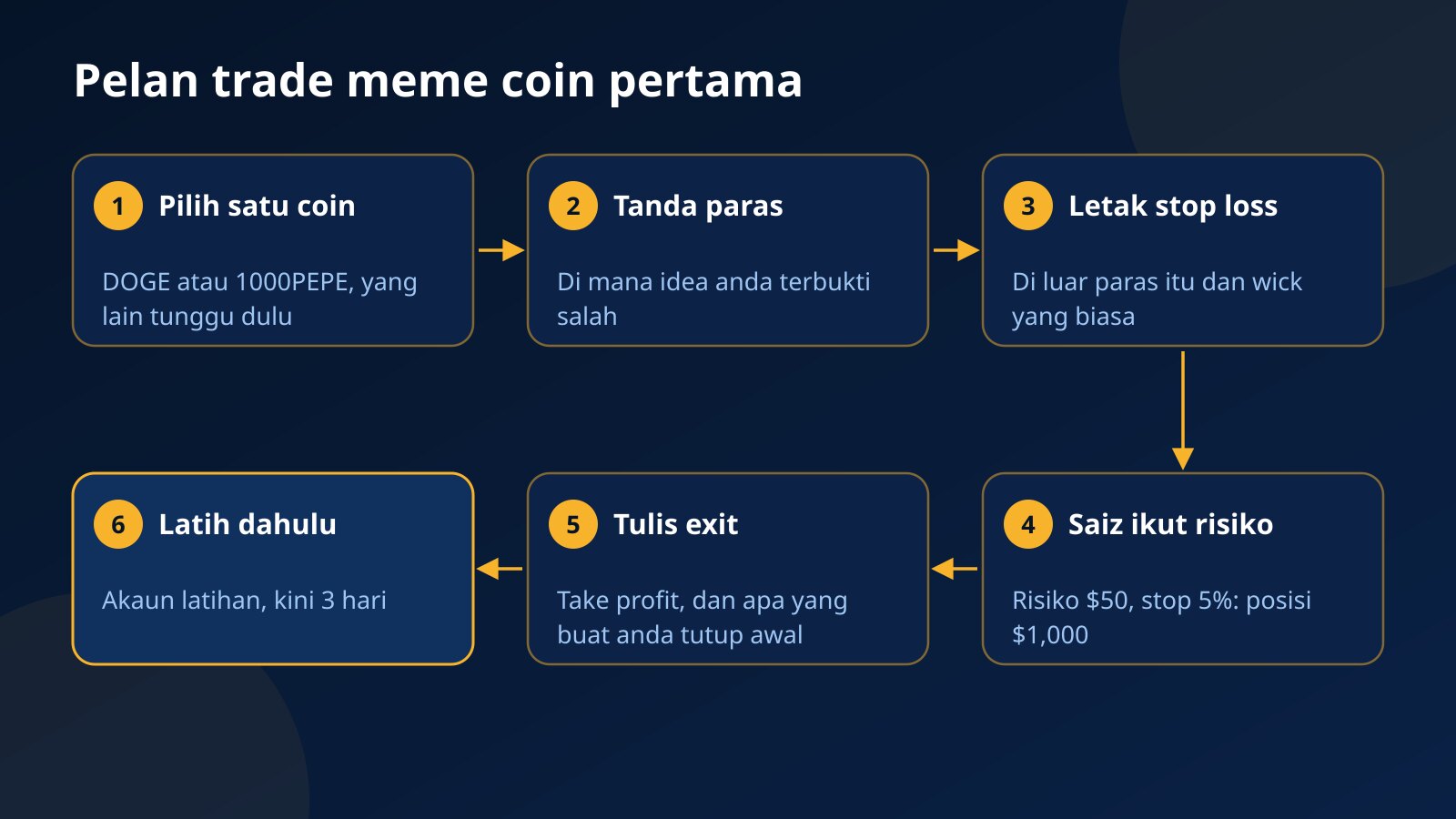 Pelan trade meme coin pertama

1 Pilih satu coin

DOGE atau 1000PEPE, yang lain tunggu dulu

2 Tanda paras

Di mana idea anda terbukti salah

3 Letak stop loss

Di luar paras itu dan wick yang biasa

4 Saiz ikut risiko

Risiko \$50, stop 5%: posisi \$1,000

5 Tulis exit

Take profit, dan apa yang buat anda tutup awal

6 Latih dahulu

Akaun latihan, kini 3 hari